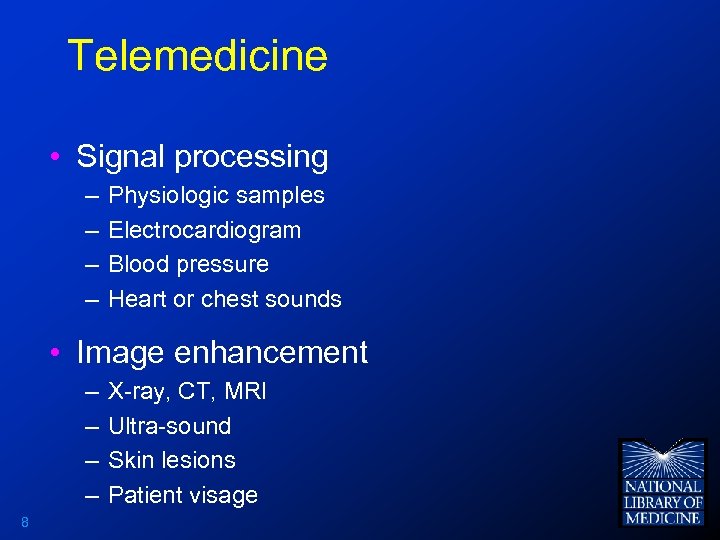 Telemedicine

• Signal processing
– Physiologic samples
– Electrocardiogram
– Blood pressure
– Heart or chest sounds

• Image enhancement
– X-ray, CT, MRI
– Ultra-sound
– Skin lesions
– Patient visage

8

NATIONAL LIBRARY OF MEDICINE